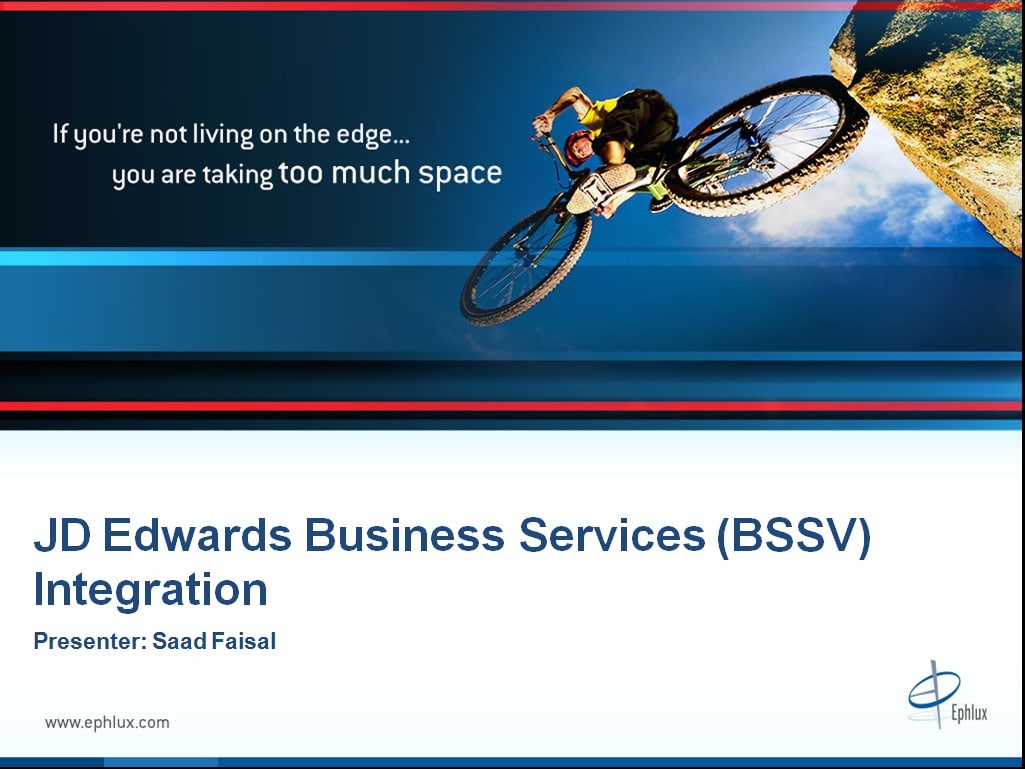 If you're not living on the edge...
you are taking too much space

JD Edwards Business Services (BSSV) Integration

Presenter: Saad Faisal

www.ephlux.com

Ephlux